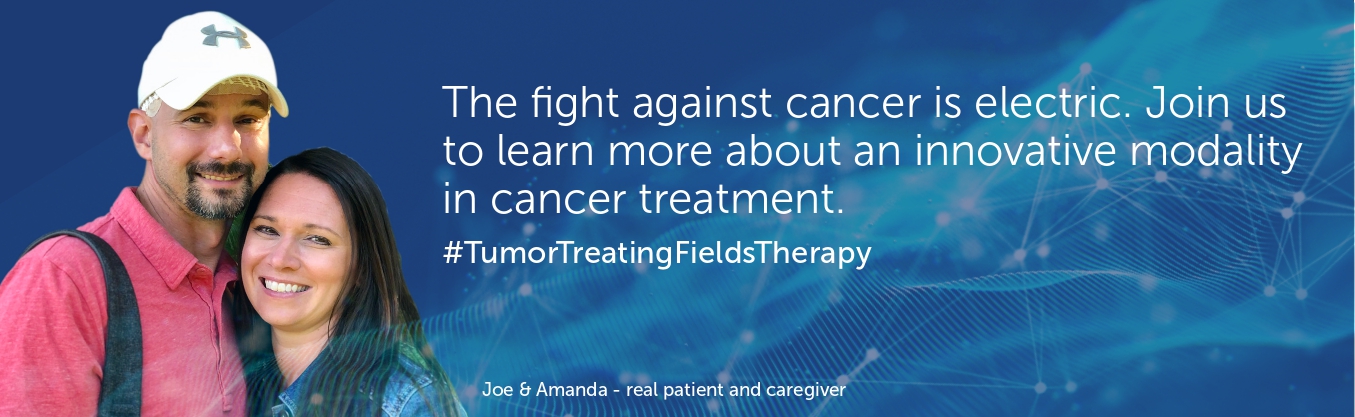 The fight against cancer is electric. Join us to learn more about an innovative modality in cancer treatment.

#TumorTreatingFieldsTherapy

Joe & Amanda - real patient and caregiver